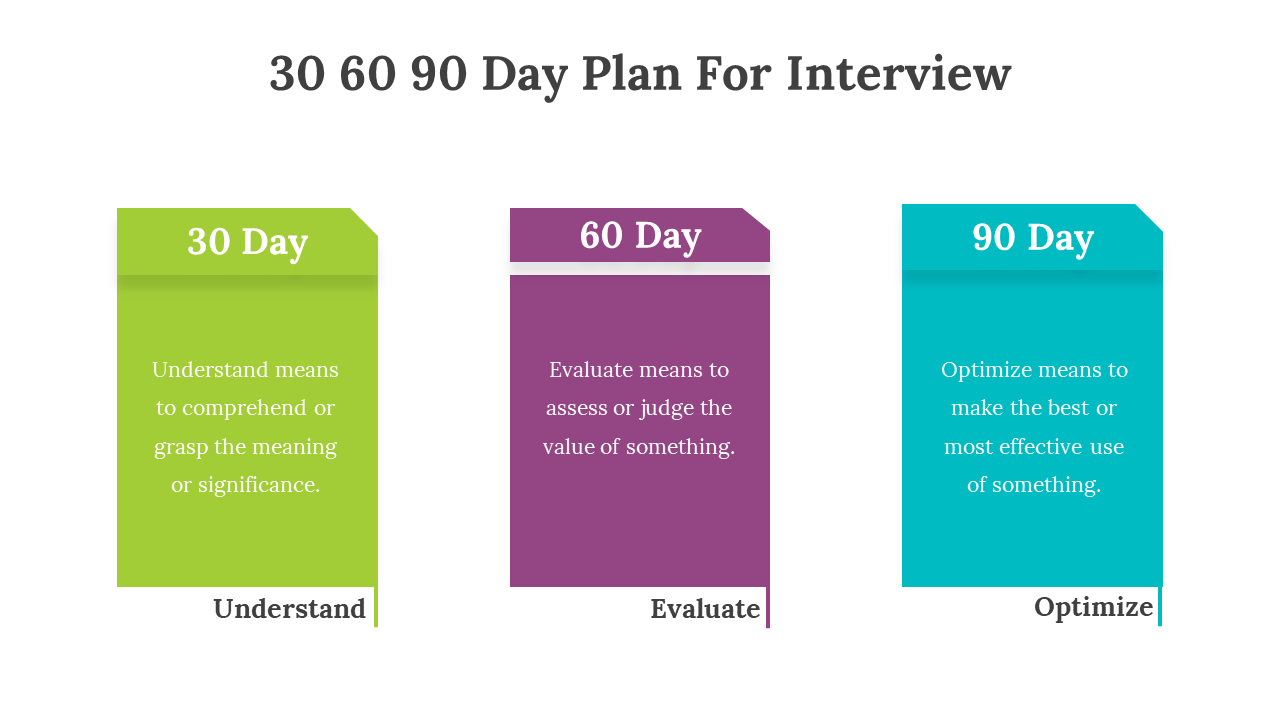 30 60 90 Day Plan For Interview

30 Day

Understand means to comprehend or grasp the meaning or significance.

Understand

60 Day

Evaluate means to assess or judge the value of something.

Evaluate

90 Day

Optimize means to make the best or most effective use of something.

Optimize